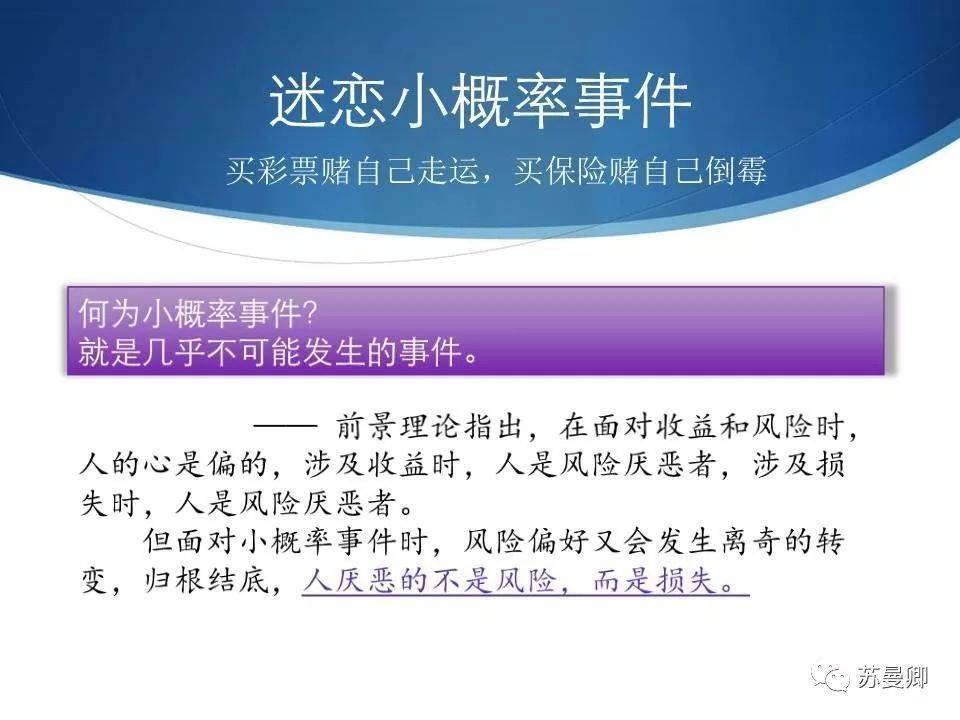 迷恋小概率事件

买彩票赌自己走运，买保险赌自己倒霉

何为小概率事件?
就是几乎不可能发生的事件。

—— 前景理论指出，在面对收益和风险时，人的心是偏的，涉及收益时，人是风险厌恶者，涉及损失时，人是风险厌恶者。

但面对小概率事件时，风险偏好又会发生离奇的转变，归根结底，人厌恶的不是风险，而是损失。

苏曼卿